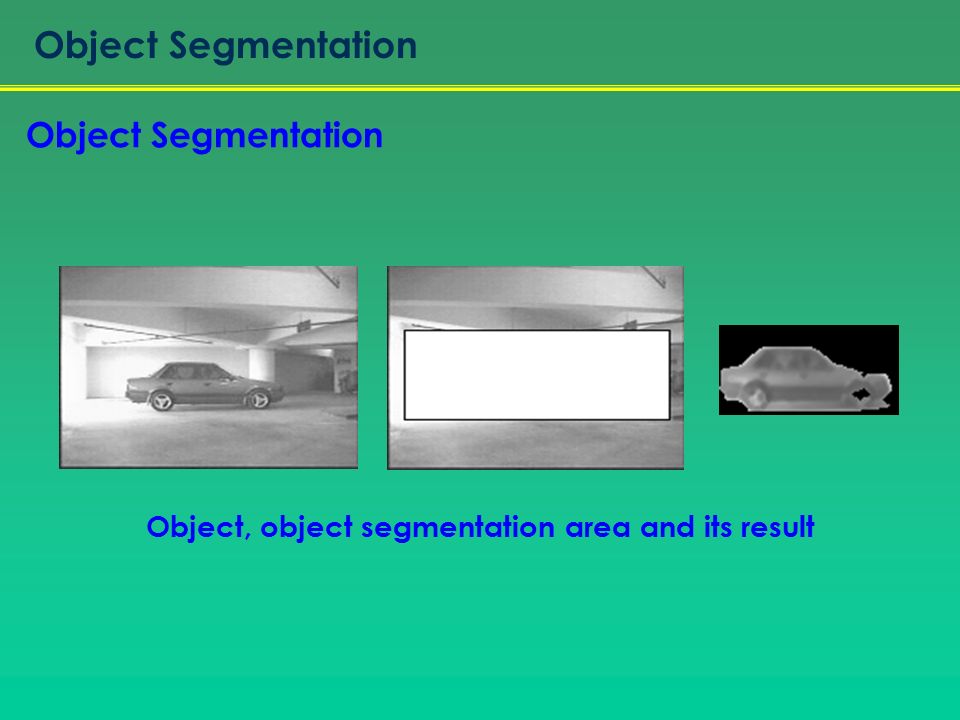 Object Segmentation

Object Segmentation

Object, object segmentation area and its result